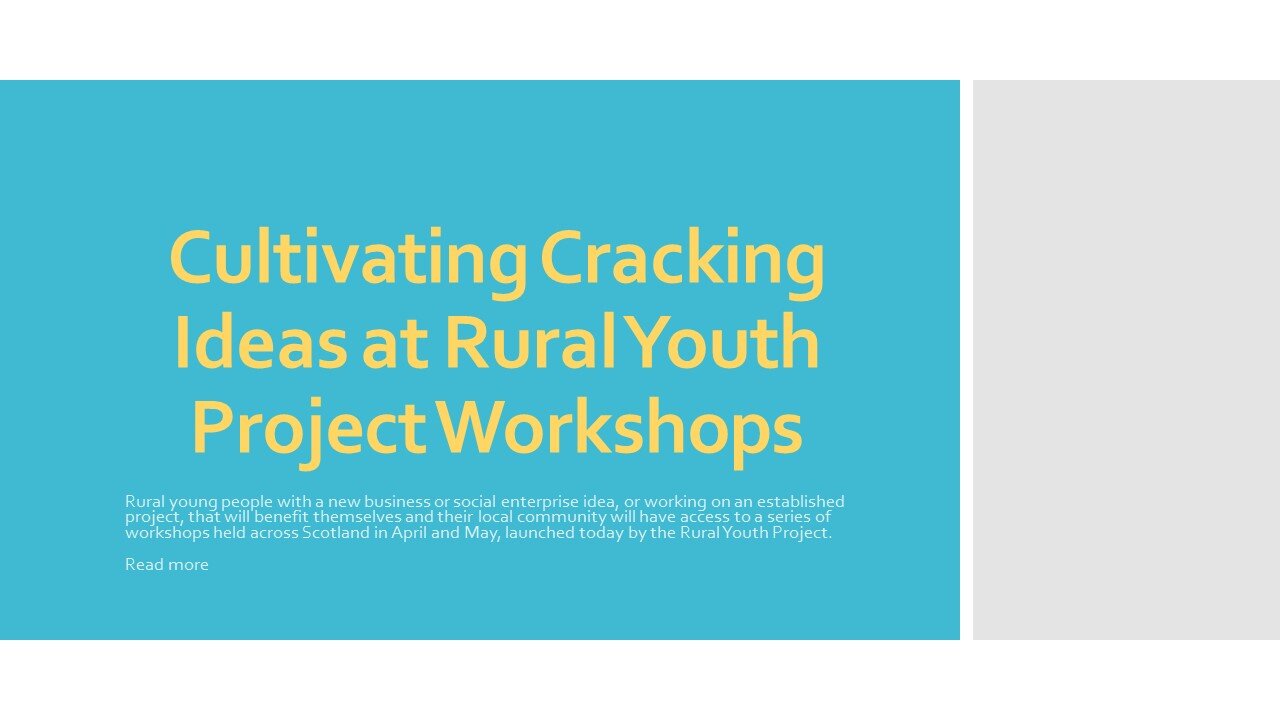 Cultivating Cracking Ideas at Rural Youth Project Workshops

Rural young people with a new business or social enterprise idea, or working on an established project, that will benefit themselves and their local community will have access to a series of workshops held across Scotland in April and May, launched today by the Rural Youth Project.

Read more